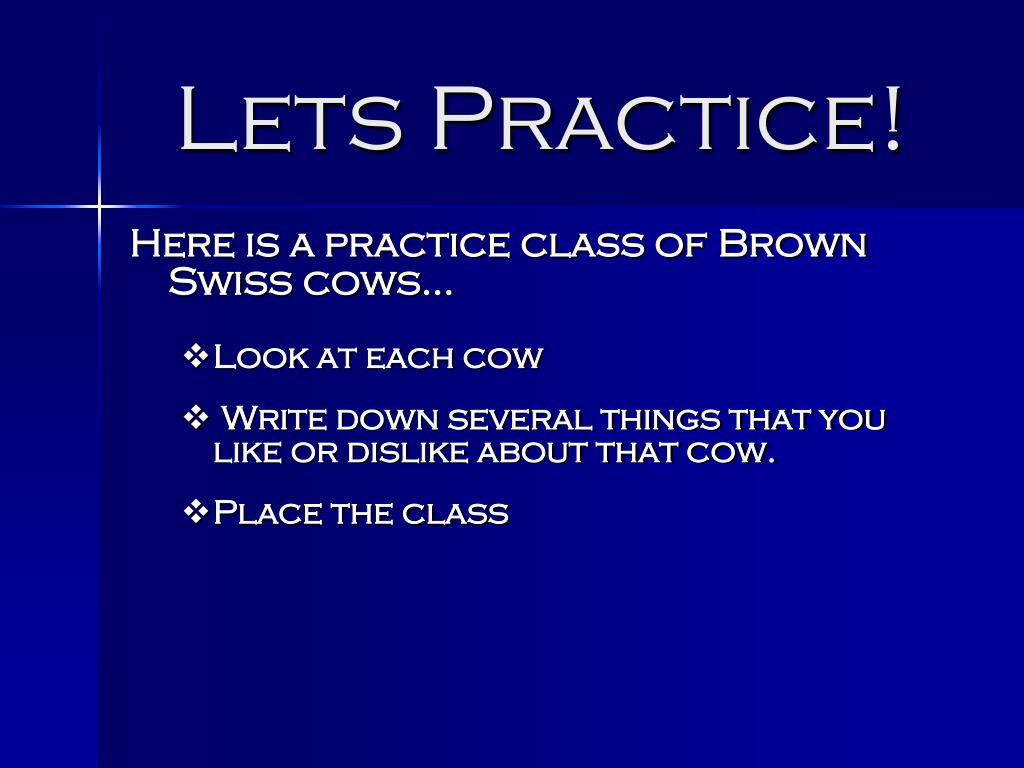 Lets Practice!

Here is a practice class of Brown Swiss cows…

❖ Look at each cow

❖ Write down several things that you like or dislike about that cow.

❖ Place the class